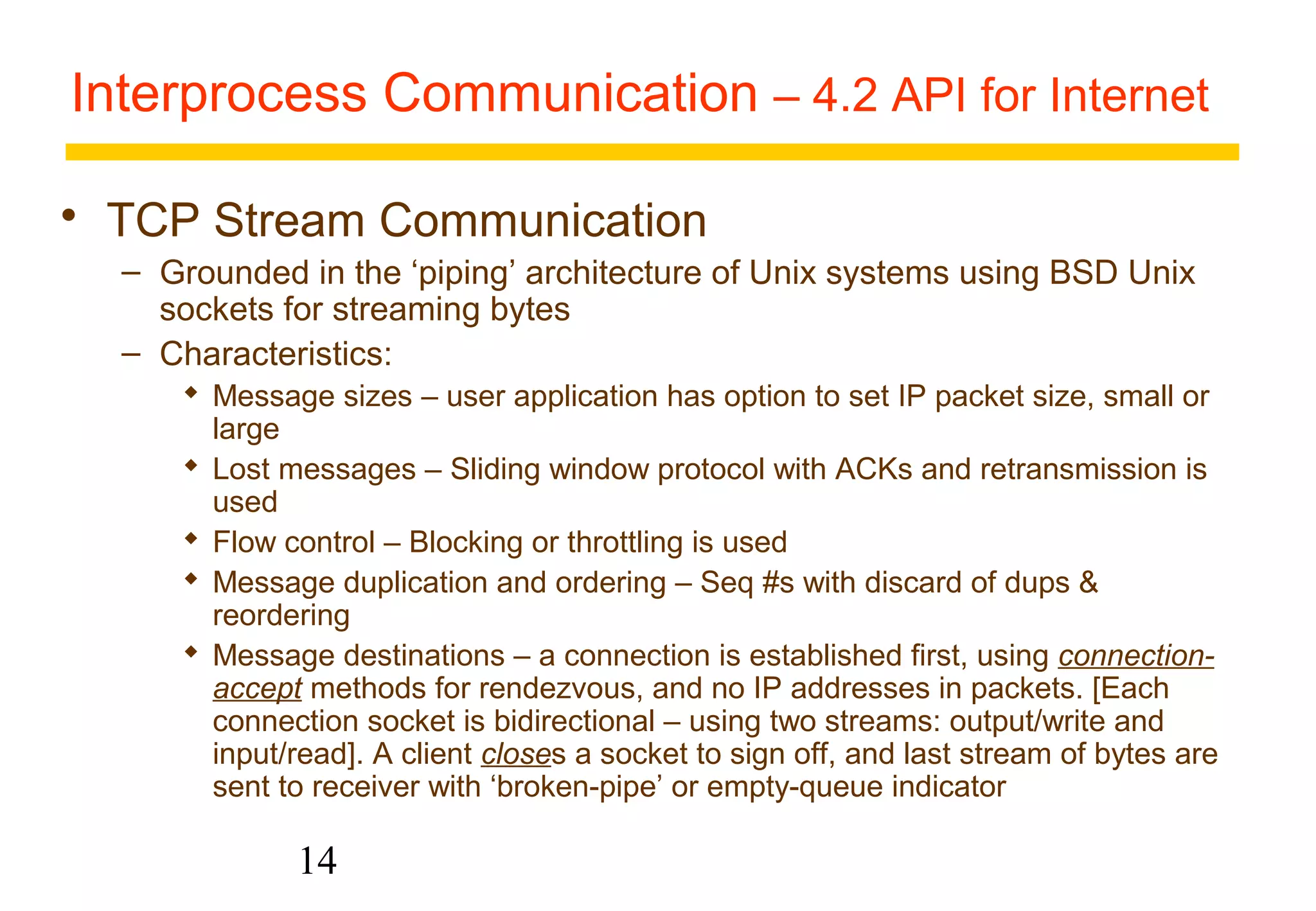 Interprocess Communication – 4.2 API for Internet

• TCP Stream Communication
– Grounded in the ‘piping’ architecture of Unix systems using BSD Unix sockets for streaming bytes
– Characteristics:
◆ Message sizes – user application has option to set IP packet size, small or large
◆ Lost messages – Sliding window protocol with ACKs and retransmission is used
◆ Flow control – Blocking or throttling is used
◆ Message duplication and ordering – Seq #s with discard of dups & reordering
◆ Message destinations – a connection is established first, using connection-accept methods for rendezvous, and no IP addresses in packets. [Each connection socket is bidirectional – using two streams: output/write and input/read]. A client closes a socket to sign off, and last stream of bytes are sent to receiver with ‘broken-pipe’ or empty-queue indicator

14